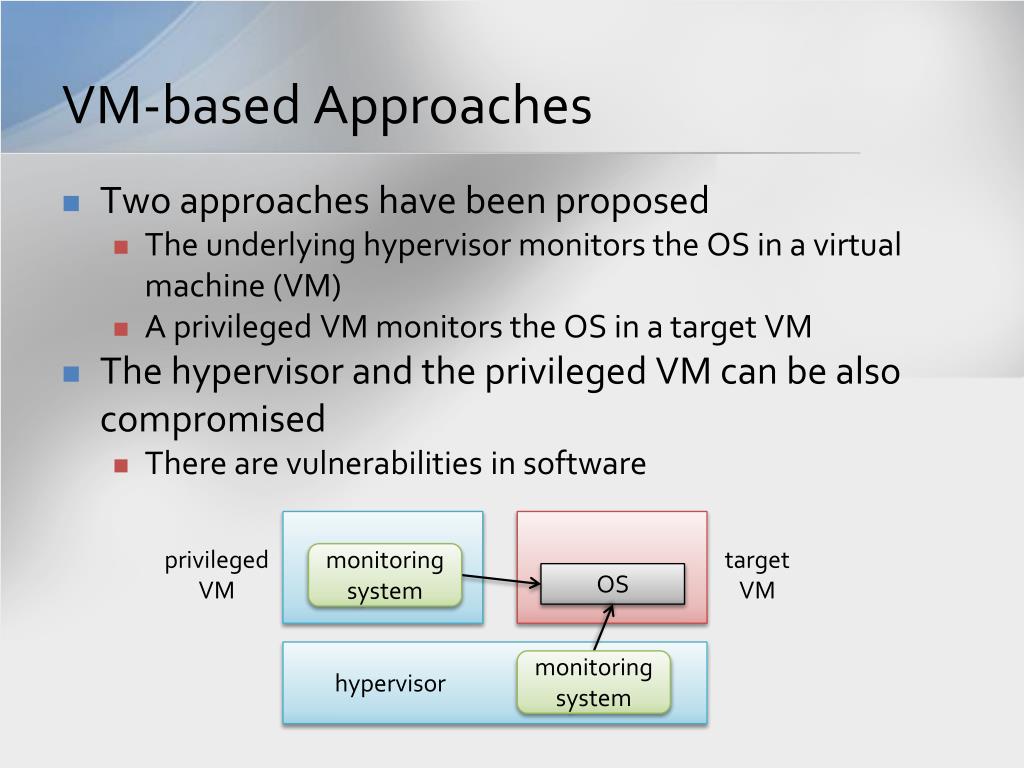 VM-based Approaches

Two approaches have been proposed

The underlying hypervisor monitors the OS in a virtual machine (VM)

A privileged VM monitors the OS in a target VM

The hypervisor and the privileged VM can be also compromised

There are vulnerabilities in software

privileged VM

monitoring system

OS

target VM

hypervisor

monitoring system